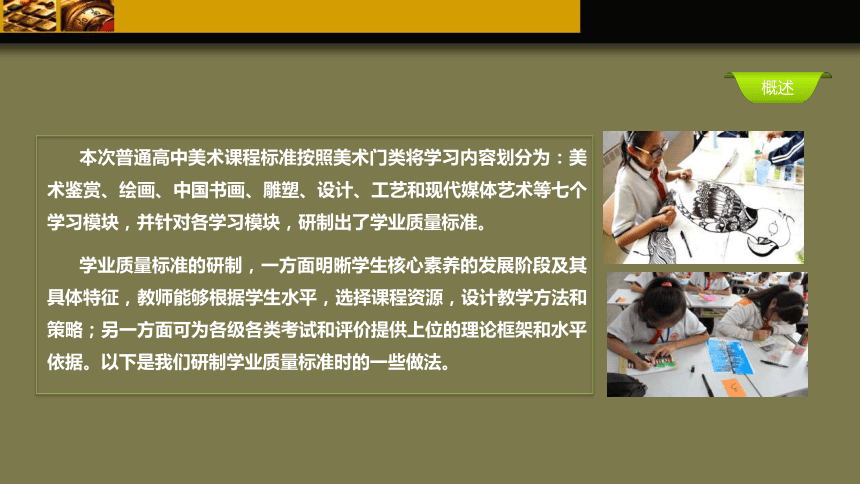 概述

本次普通高中美术课程标准按照美术门类将学习内容划分为：美术鉴赏、绘画、中国书画、雕塑、设计、工艺和现代媒体艺术等七个学习模块，并针对各学习模块，研制出了学业质量标准。

学业质量标准的研制，一方面明晰学生核心素养的发展阶段及其具体特征，教师能够根据学生水平，选择课程资源，设计教学方法和策略；另一方面可为各级各类考试和评价提供上位的理论框架和水平依据。以下是我们研制学业质量标准时的一些做法。